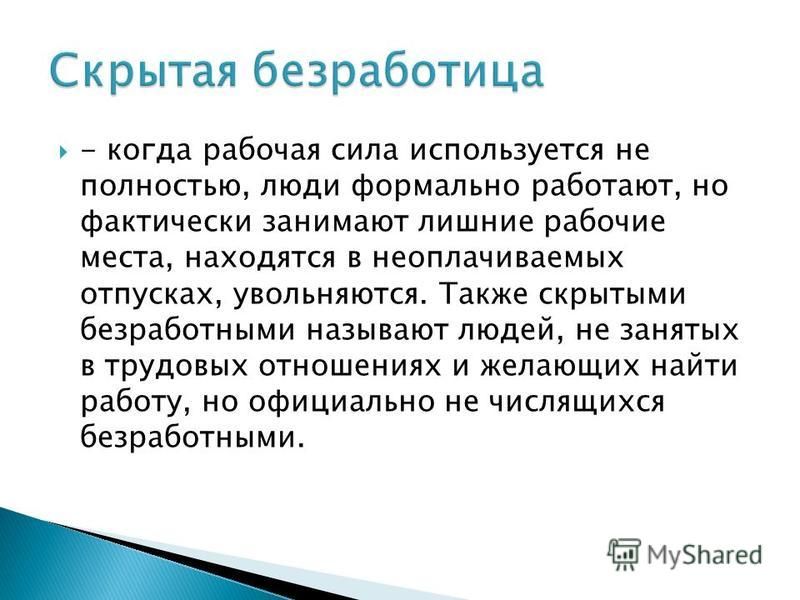 Скрытая безработица

- когда рабочая сила используется не полностью, люди формально работают, но фактически занимают лишние рабочие места, находятся в неоплачиваемых отпусках, увольняются. Также скрытыми безработными называют людей, не занятых в трудовых отношениях и желающих найти работу, но официально не числящихся безработными.

MyShared